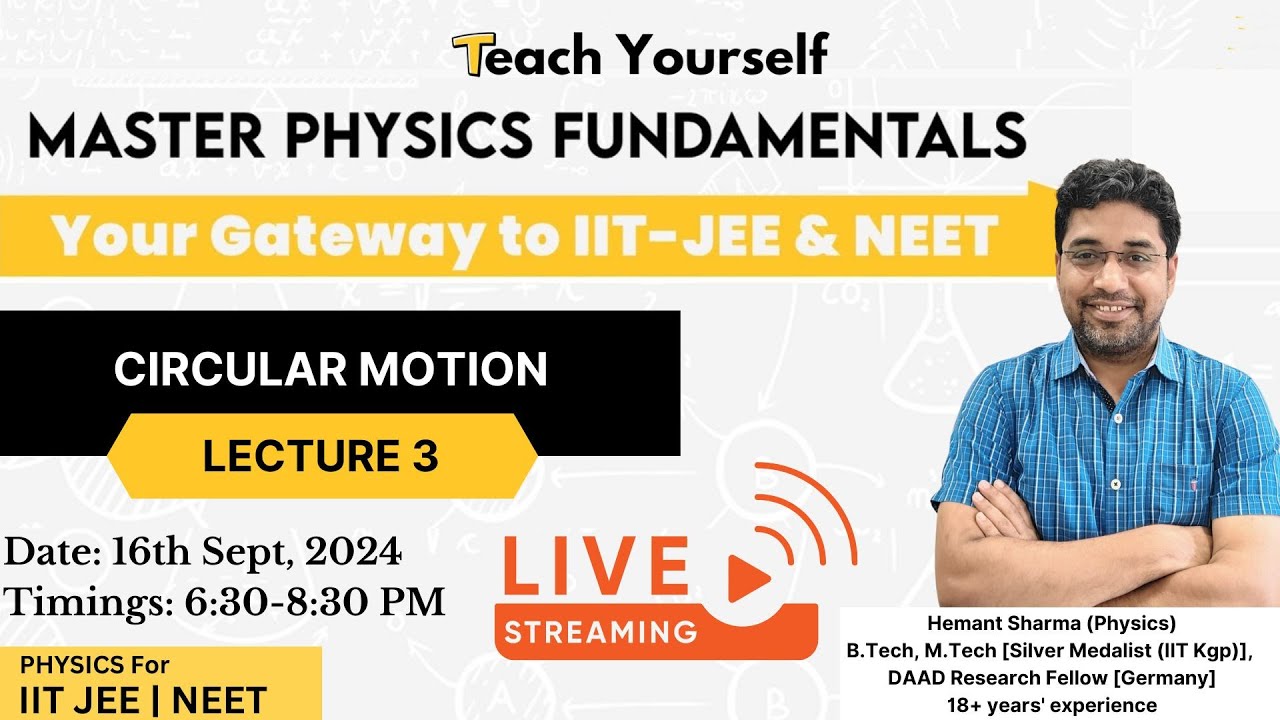 Teach Yourself

MASTER PHYSICS FUNDAMENTALS

Your Gateway to IIT-JEE & NEET

CIRCULAR MOTION

LECTURE 3

Date: 16th Sept, 2024
Timings: 6:30-8:30 PM

LIVE
STREAMING

PHYSICS For
IIT JEE | NEET

Hemant Sharma (Physics)
B.Tech, M.Tech [Silver Medalist (IIT Kgp)],
DAAD Research Fellow [Germany]
18+ years' experience